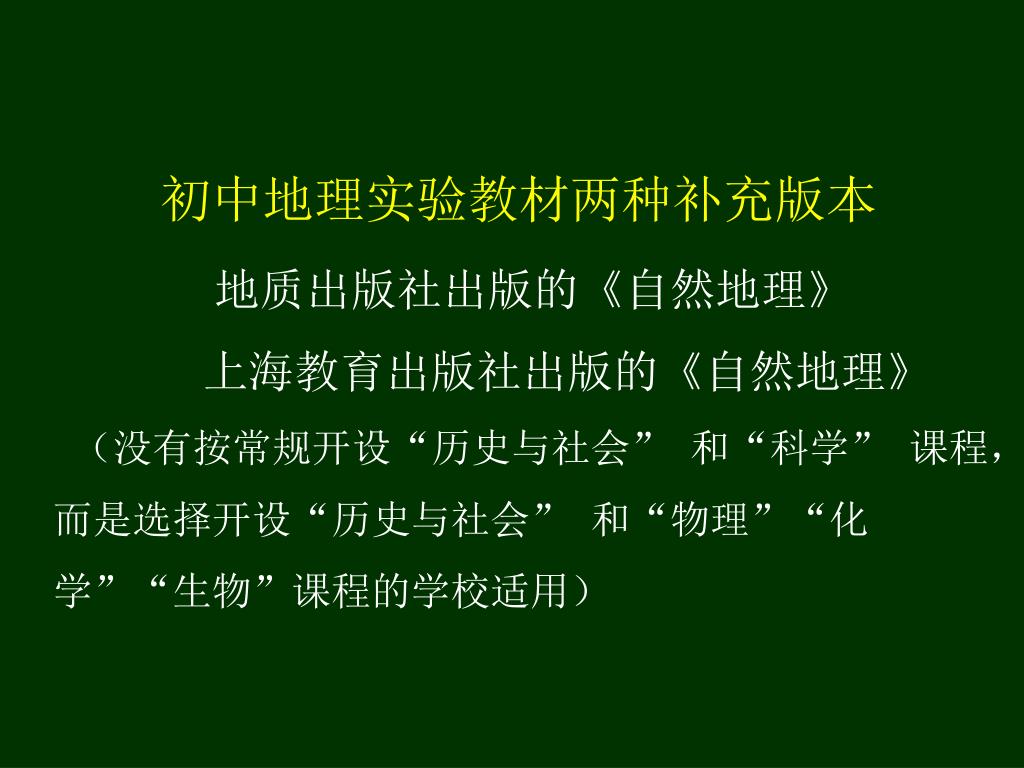 初中地理实验教材两种补充版本

地质出版社出版的《自然地理》

上海教育出版社出版的《自然地理》

（没有按常规开设“历史与社会” 和“科学” 课程，而是选择开设“历史与社会” 和“物理”“化学”“生物”课程的学校适用）